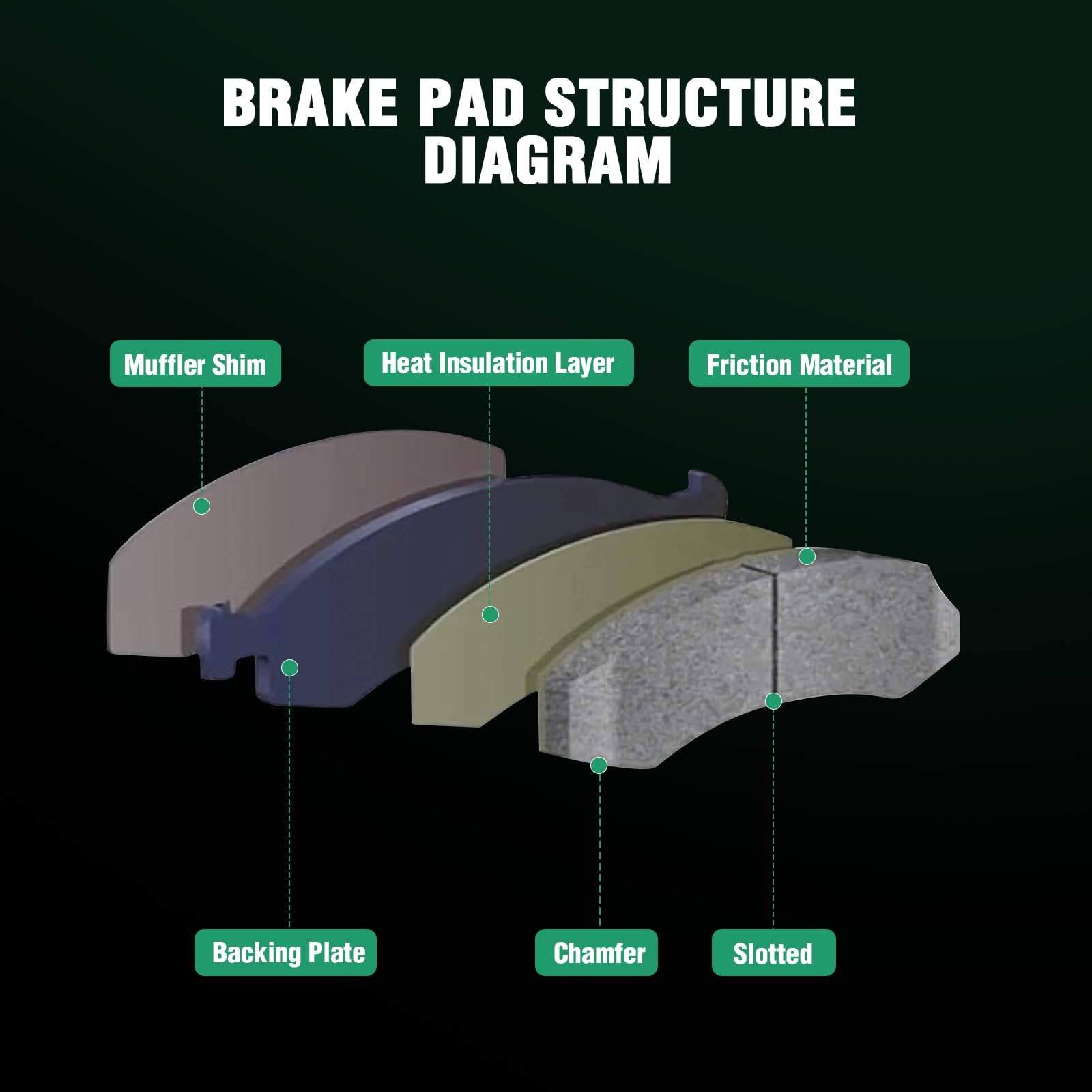 BRAKE PAD STRUCTURE DIAGRAM

Muffler Shim

Heat Insulation Layer

Friction Material

Backing Plate

Chamfer

Slotted